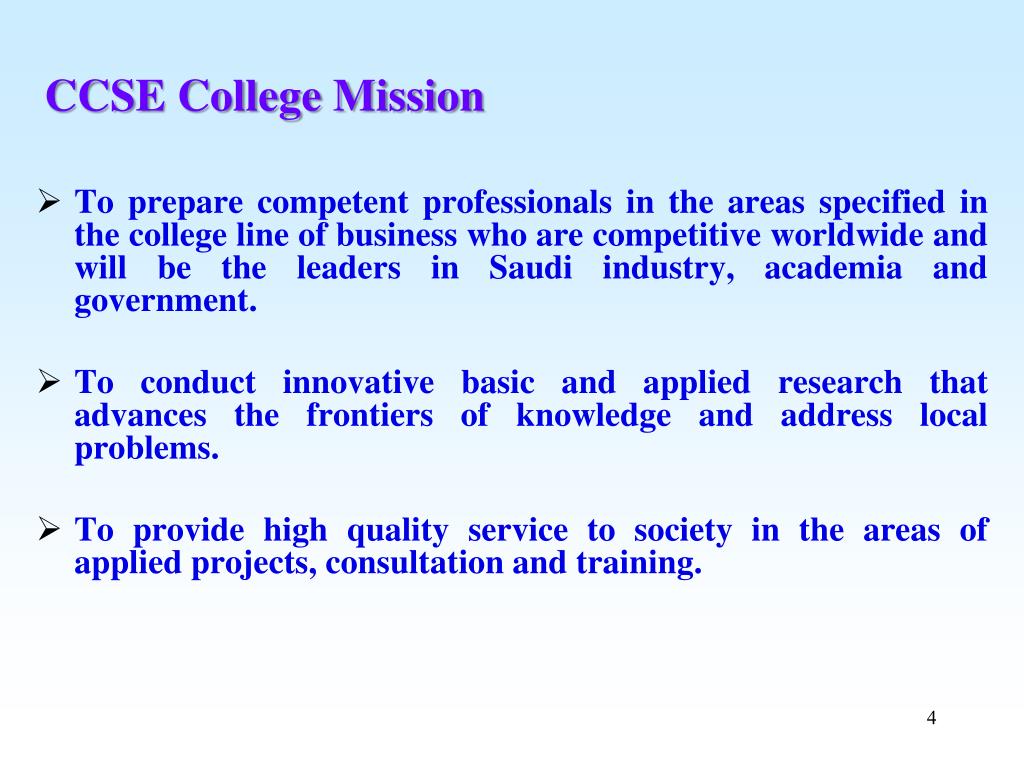 CCSE College Mission

➢ To prepare competent professionals in the areas specified in the college line of business who are competitive worldwide and will be the leaders in Saudi industry, academia and government.

➢ To conduct innovative basic and applied research that advances the frontiers of knowledge and address local problems.

➢ To provide high quality service to society in the areas of applied projects, consultation and training.

4